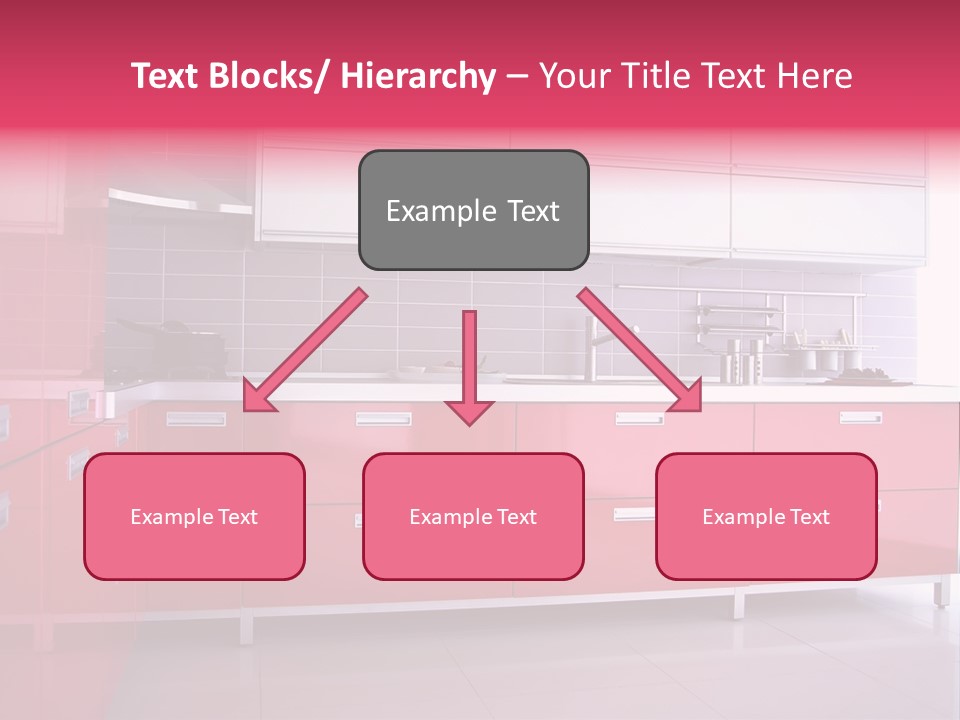 Text Blocks/ Hierarchy – Your Title Text Here

Example Text

Example Text

Example Text

Example Text